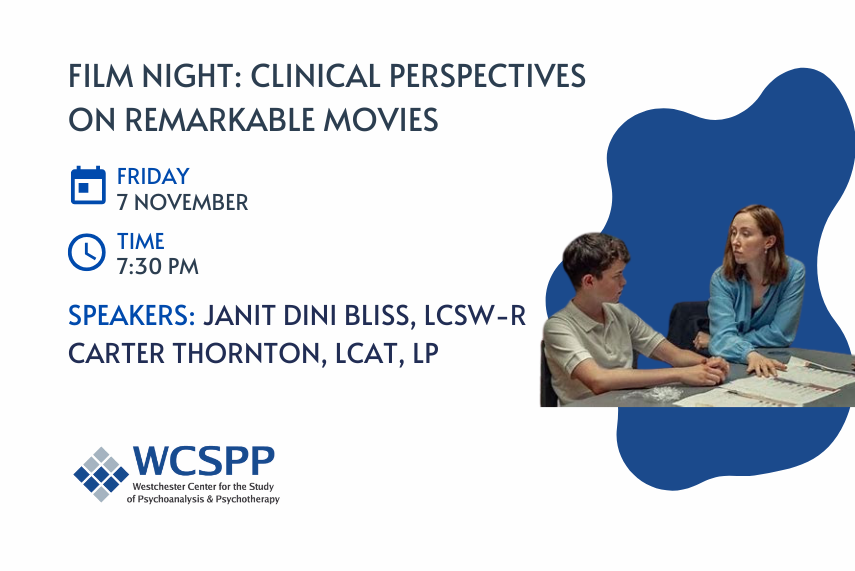 FILM NIGHT: CLINICAL PERSPECTIVES ON REMARKABLE MOVIES

FRIDAY
7 NOVEMBER

TIME
7:30 PM

SPEAKERS: JANIT DINI BLISS, LCSW-R
CARTER THORNTON, LCAT, LP

WCSPP
Westchester Center for the Study of Psychoanalysis & Psychotherapy